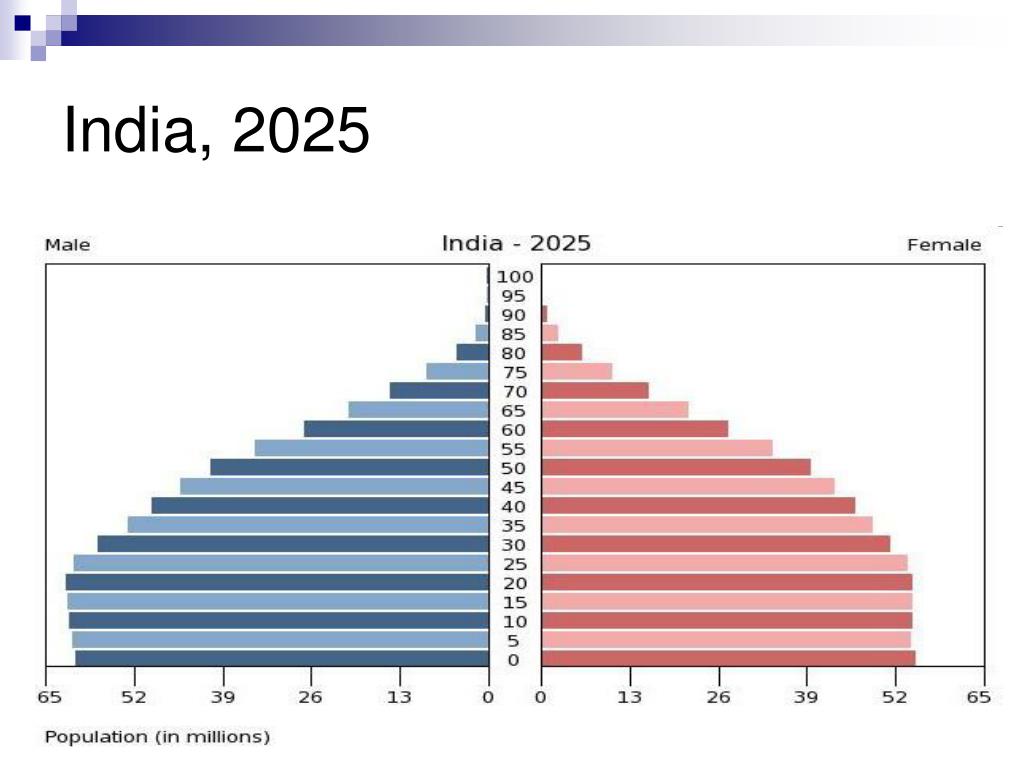 India, 2025

Male

India - 2025

Female

100
95
90
85
80
75
70
65
60
55
50
45
40
35
30
25
20
15
10
5
0

65 52 39 26 13 0

0 13 26 39 52 65

Population (in millions)